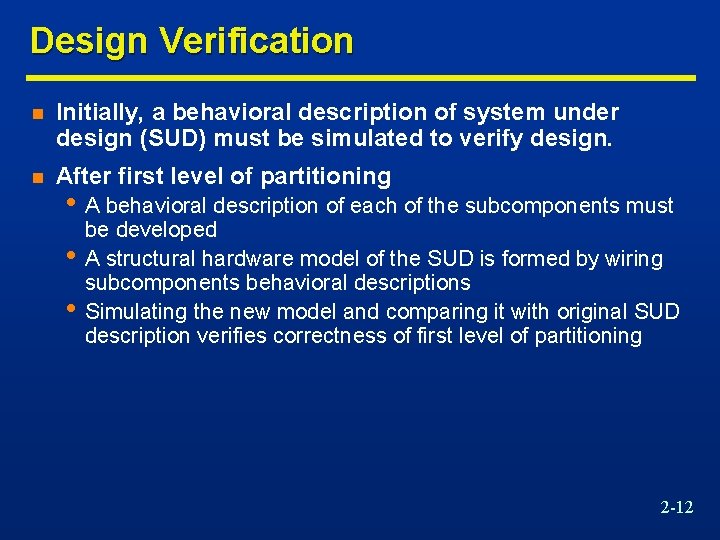 Design Verification

- Initially, a behavioral description of system under design (SUD) must be simulated to verify design.
- After first level of partitioning
  - A behavioral description of each of the subcomponents must be developed
  - A structural hardware model of the SUD is formed by wiring subcomponents behavioral descriptions
  - Simulating the new model and comparing it with original SUD description verifies correctness of first level of partitioning

2-12